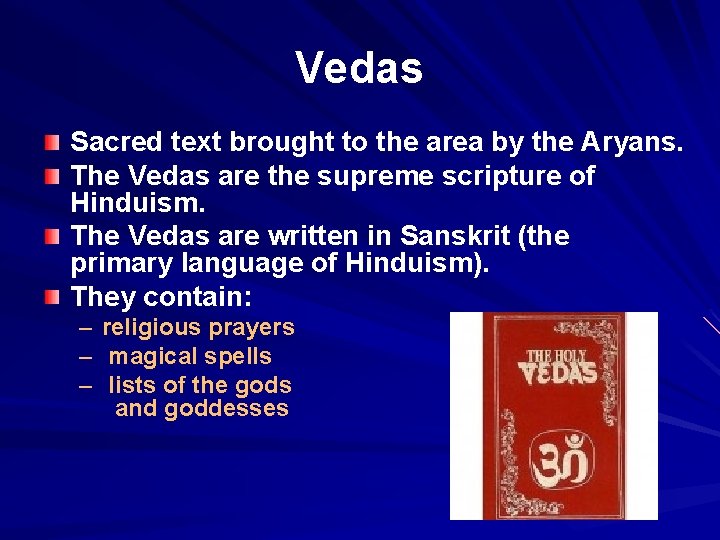 Vedas

Sacred text brought to the area by the Aryans.

The Vedas are the supreme scripture of Hinduism.

The Vedas are written in Sanskrit (the primary language of Hinduism).

They contain:

– religious prayers
– magical spells
– lists of the gods and goddesses

THE HOLY VEDAS

ॐ